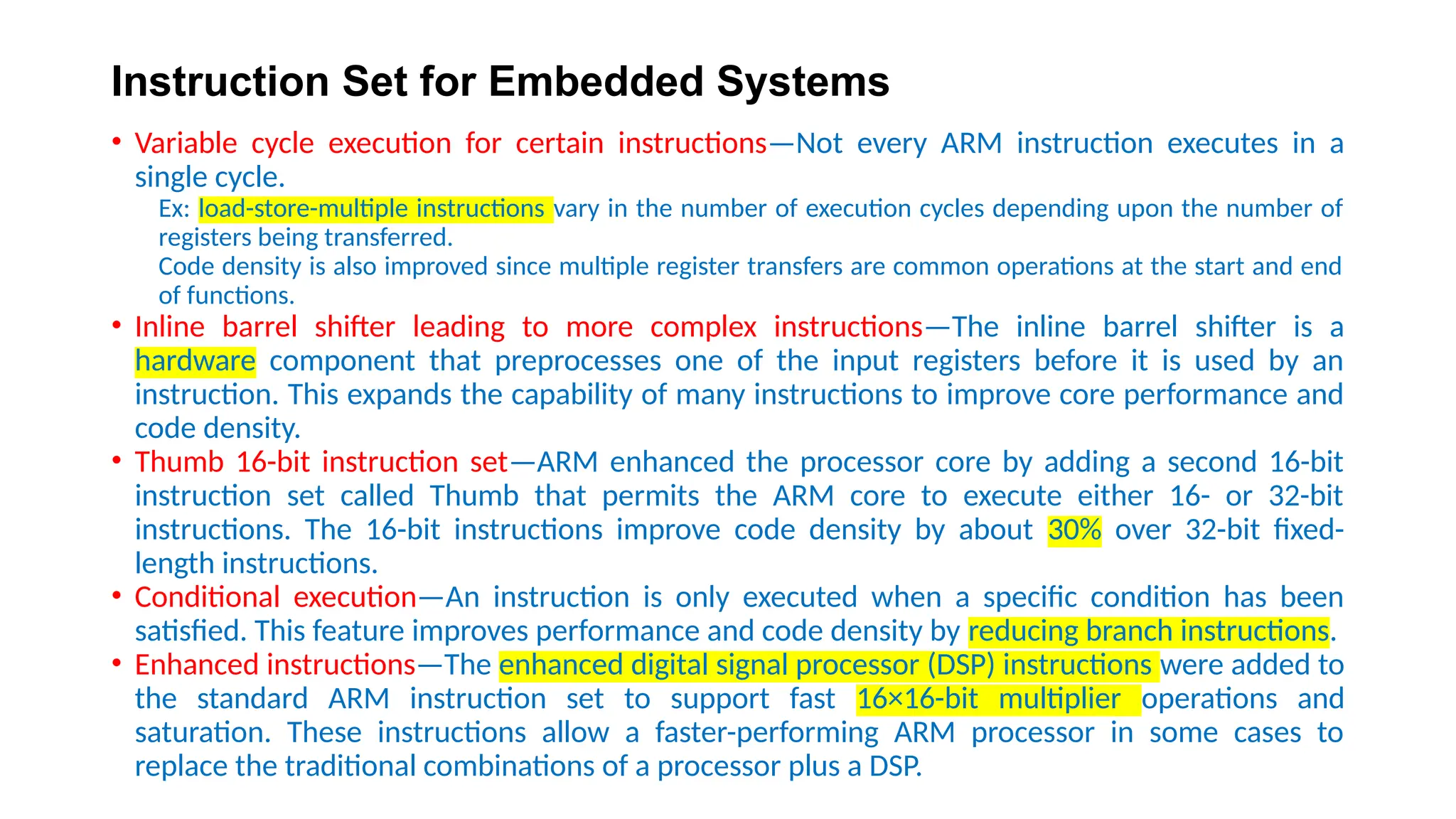 Instruction Set for Embedded Systems

• Variable cycle execution for certain instructions—Not every ARM instruction executes in a single cycle.

Ex: load-store-multiple instructions vary in the number of execution cycles depending upon the number of registers being transferred.

Code density is also improved since multiple register transfers are common operations at the start and end of functions.

• Inline barrel shifter leading to more complex instructions—The inline barrel shifter is a hardware component that preprocesses one of the input registers before it is used by an instruction. This expands the capability of many instructions to improve core performance and code density.

• Thumb 16-bit instruction set—ARM enhanced the processor core by adding a second 16-bit instruction set called Thumb that permits the ARM core to execute either 16- or 32-bit instructions. The 16-bit instructions improve code density by about 30% over 32-bit fixed-length instructions.

• Conditional execution—An instruction is only executed when a specific condition has been satisfied. This feature improves performance and code density by reducing branch instructions.

• Enhanced instructions—The enhanced digital signal processor (DSP) instructions were added to the standard ARM instruction set to support fast 16×16-bit multiplier operations and saturation. These instructions allow a faster-performing ARM processor in some cases to replace the traditional combinations of a processor plus a DSP.